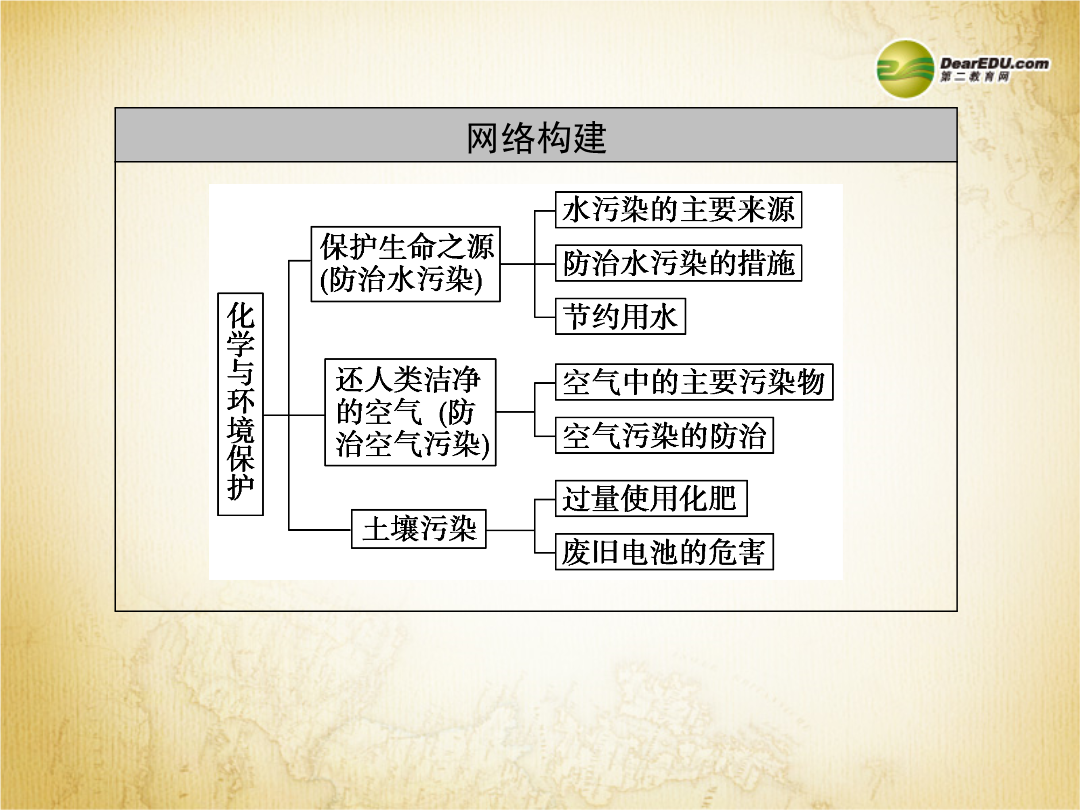 DearEDU.com
第二教育网

网络构建

化学与环境保护

保护生命之源(防治水污染)

水污染的主要来源

防治水污染的措施

节约用水

还人类洁净的空气 (防治空气污染)

空气中的主要污染物

空气污染的防治

土壤污染

过量使用化肥

废旧电池的危害